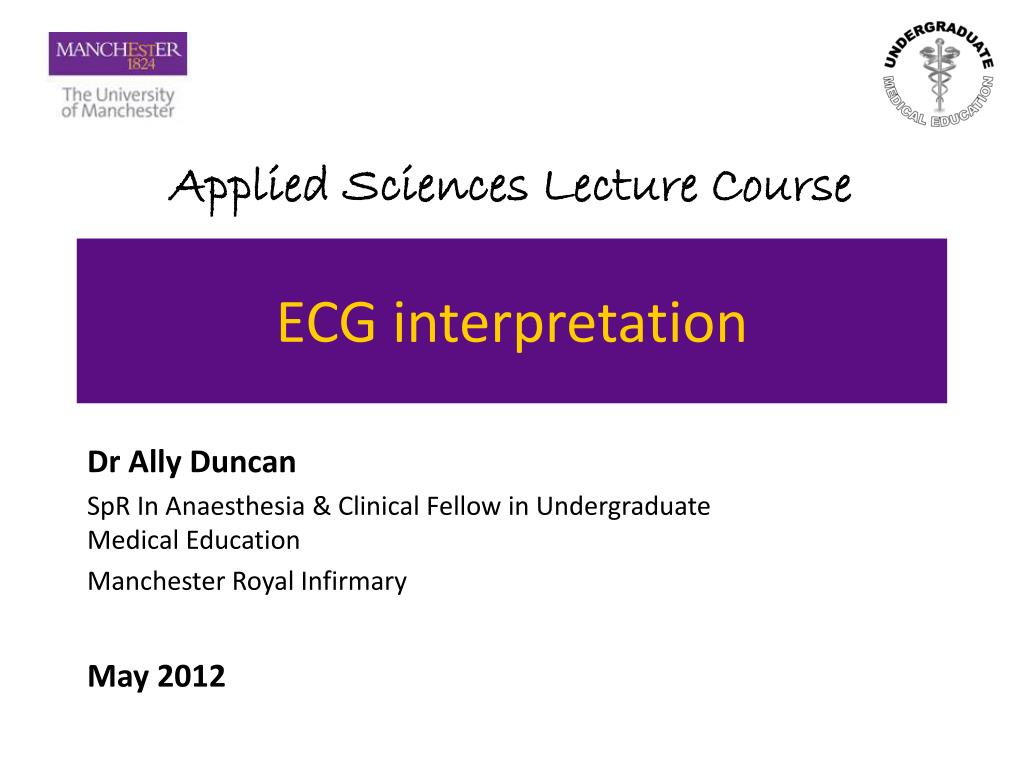 MANCHESTER
1824

The University
of Manchester

UNDERGRADUATE
MEDICAL EDUCATION

Applied Sciences Lecture Course

ECG interpretation

Dr Ally Duncan
SpR In Anaesthesia & Clinical Fellow in Undergraduate Medical Education
Manchester Royal Infirmary

May 2012